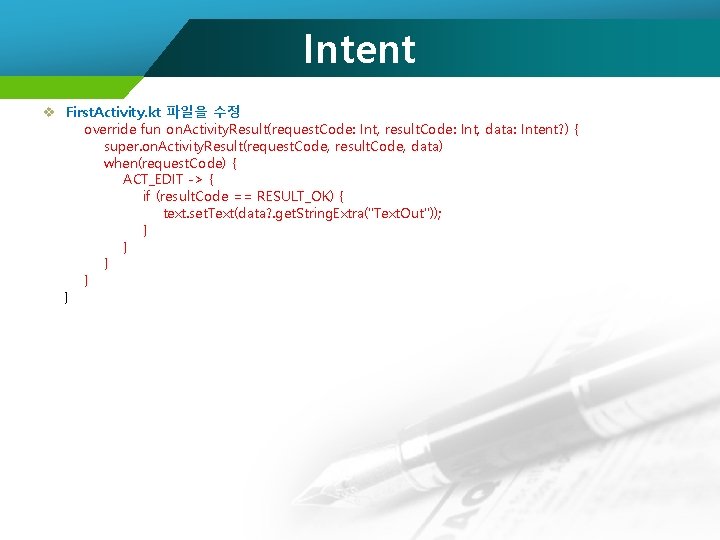 Intent

❖ FirstActivity.kt 파일을 수정

override fun onActivityResult(requestCode: Int, resultCode: Int, data: Intent?) {
super.onActivityResult(requestCode, resultCode, data)
when(requestCode) {
ACT_EDIT -> {
if (resultCode == RESULT_OK) {
text.setText(data?.getStringExtra("TextOut"));
}
}
}
}
}